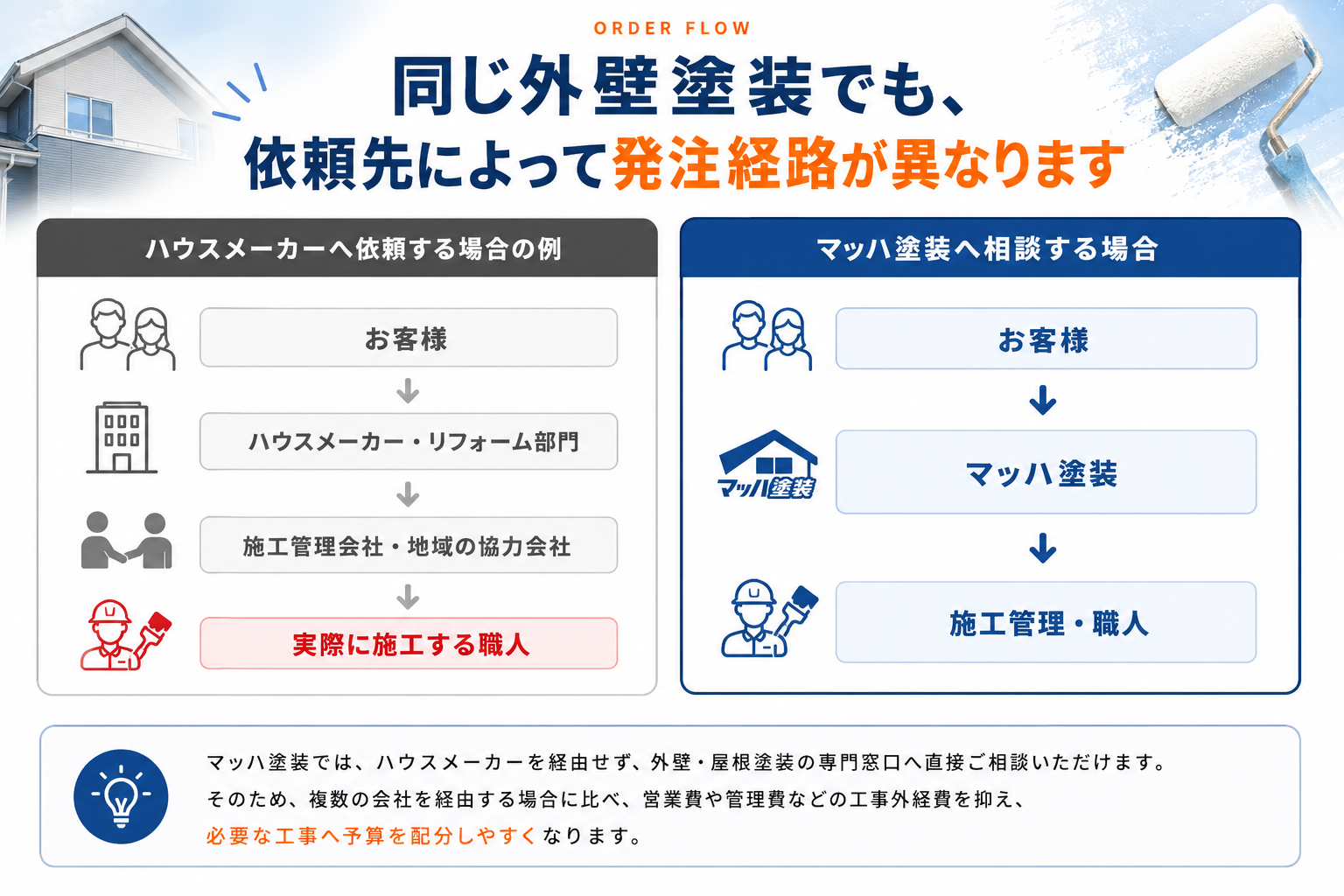 ORDER FLOW

同じ外壁塗装でも、
依頼先によって発注経路が異なります

ハウスメーカーへ依頼する場合の例

お客様

ハウスメーカー・リフォーム部門

施工管理会社・地域の協力会社

実際に施工する職人

マッハ塗装へ相談する場合

お客様

マッハ塗装

マッハ塗装

施工管理・職人

マッハ塗装では、ハウスメーカーを経由せず、外壁・屋根塗装の専門窓口へ直接ご相談いただけます。
そのため、複数の会社を経由する場合に比べ、営業費や管理費などの工事外経費を抑え、
必要な工事へ予算を配分しやすくなります。